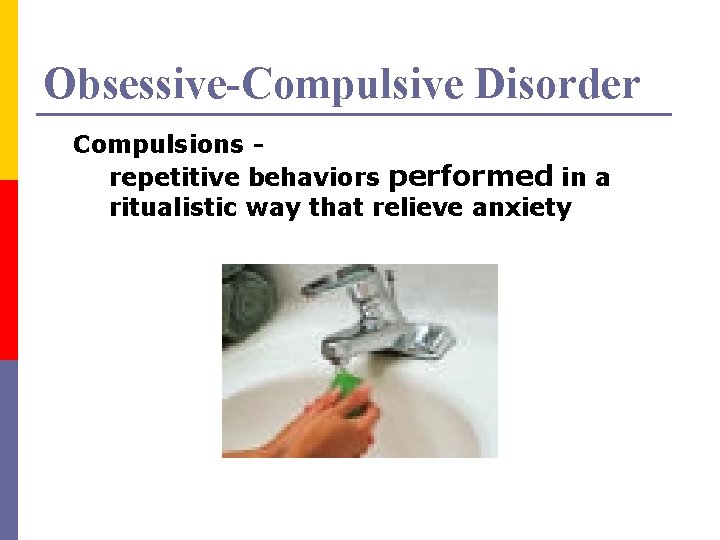 Obsessive-Compulsive Disorder

Compulsions -
repetitive behaviors performed in a ritualistic way that relieve anxiety